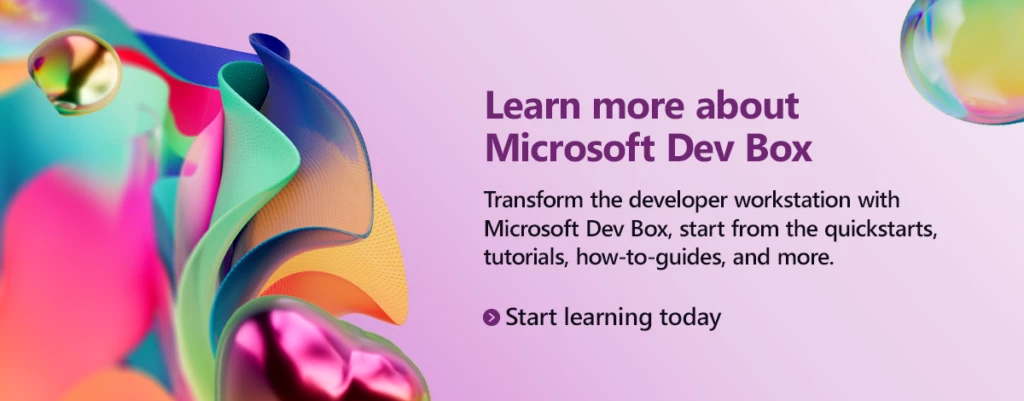 Learn more about Microsoft Dev Box

Transform the developer workstation with Microsoft Dev Box, start from the quickstarts, tutorials, how-to-guides, and more.

Start learning today